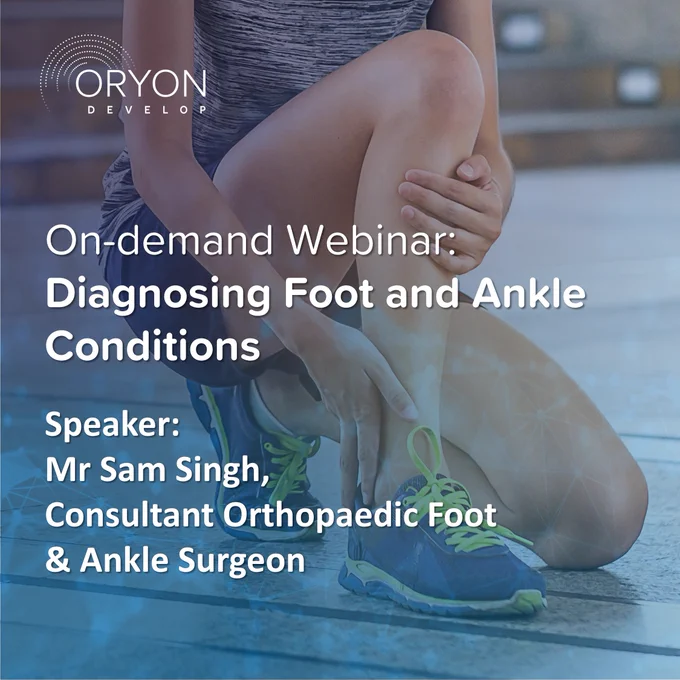 ORYON
DEVELOP

On-demand Webinar:
Diagnosing Foot and Ankle Conditions

Speaker:
Mr Sam Singh,
Consultant Orthopaedic Foot & Ankle Surgeon